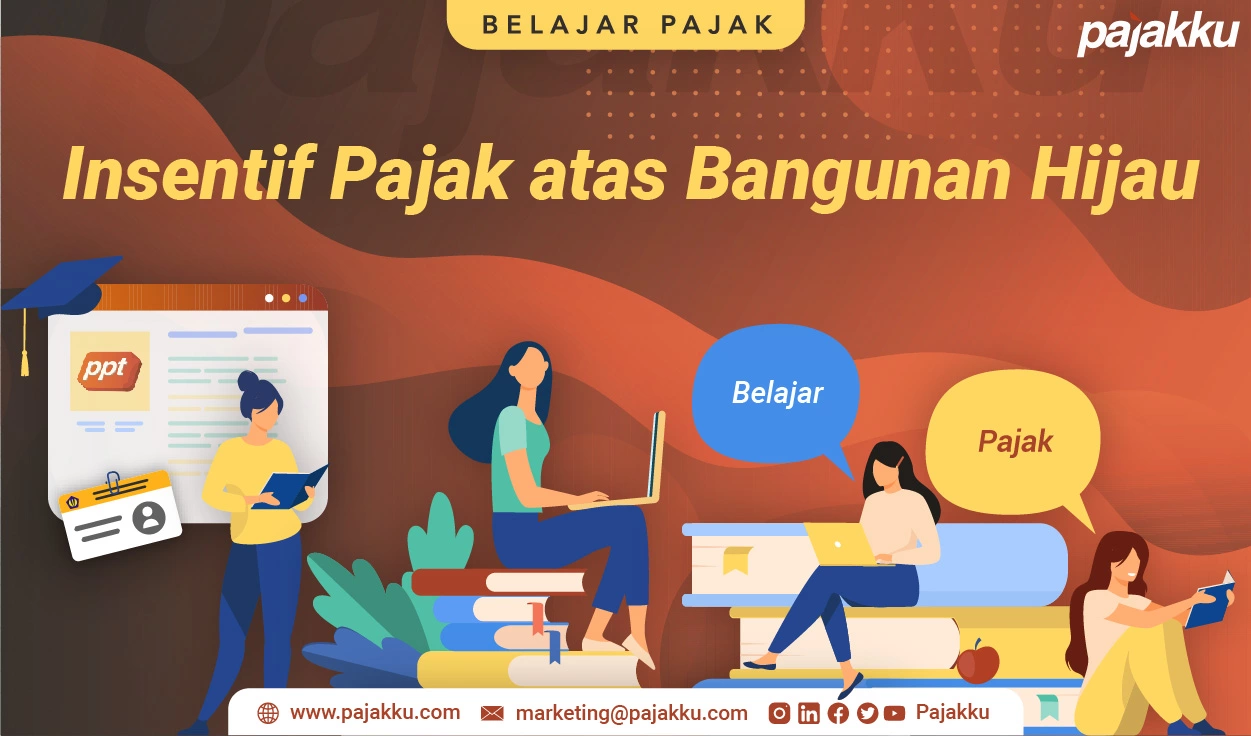 BELAJAR PAJAK

pajakku

Insentif Pajak atas Bangunan Hijau

ppt

Belajar

Pajak

www.pajakku.com marketing@pajakku.com Pajakku